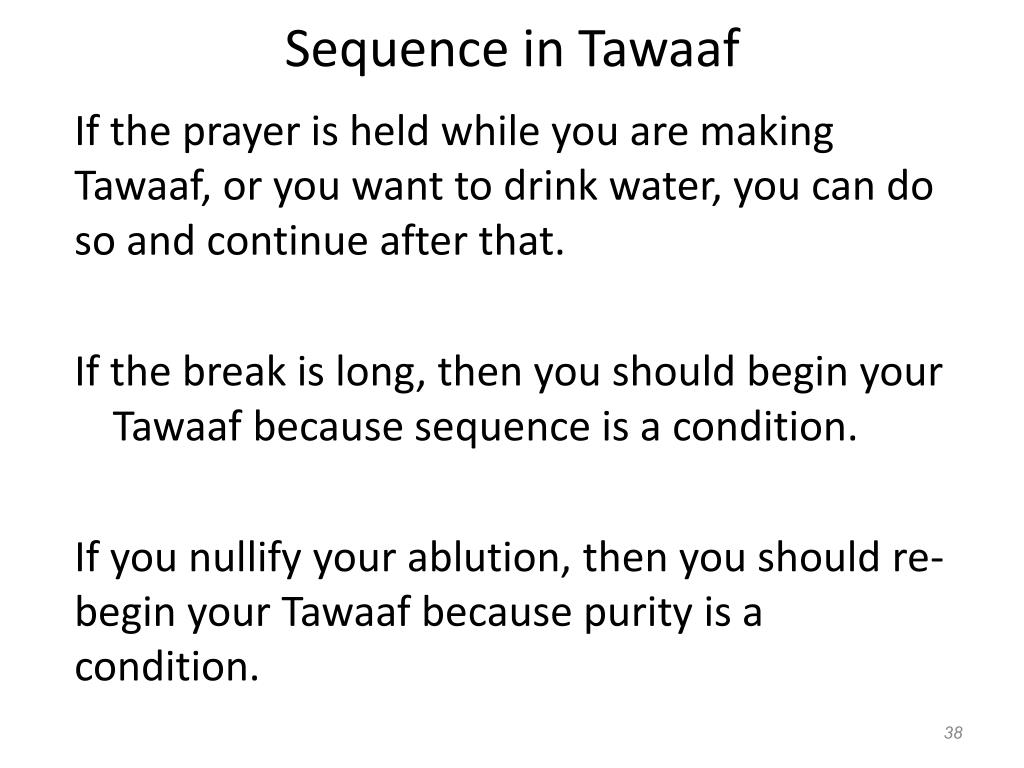 Sequence in Tawaaf

If the prayer is held while you are making Tawaaf, or you want to drink water, you can do so and continue after that.

If the break is long, then you should begin your Tawaaf because sequence is a condition.

If you nullify your ablution, then you should re-begin your Tawaaf because purity is a condition.

38